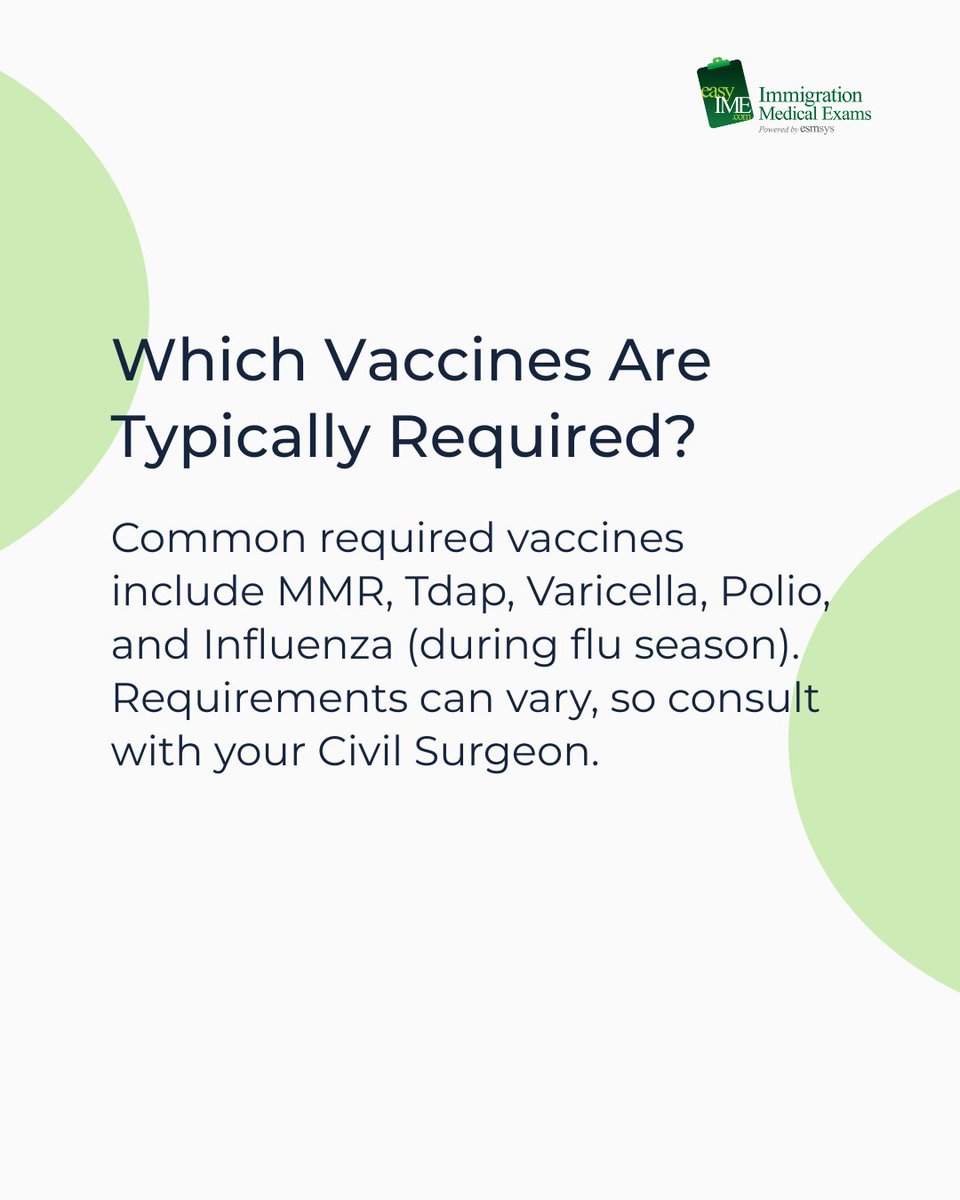 easy IME .com Immigration Medical Exams Powered by esmsys

Which Vaccines Are Typically Required?

Common required vaccines include MMR, Tdap, Varicella, Polio, and Influenza (during flu season). Requirements can vary, so consult with your Civil Surgeon.